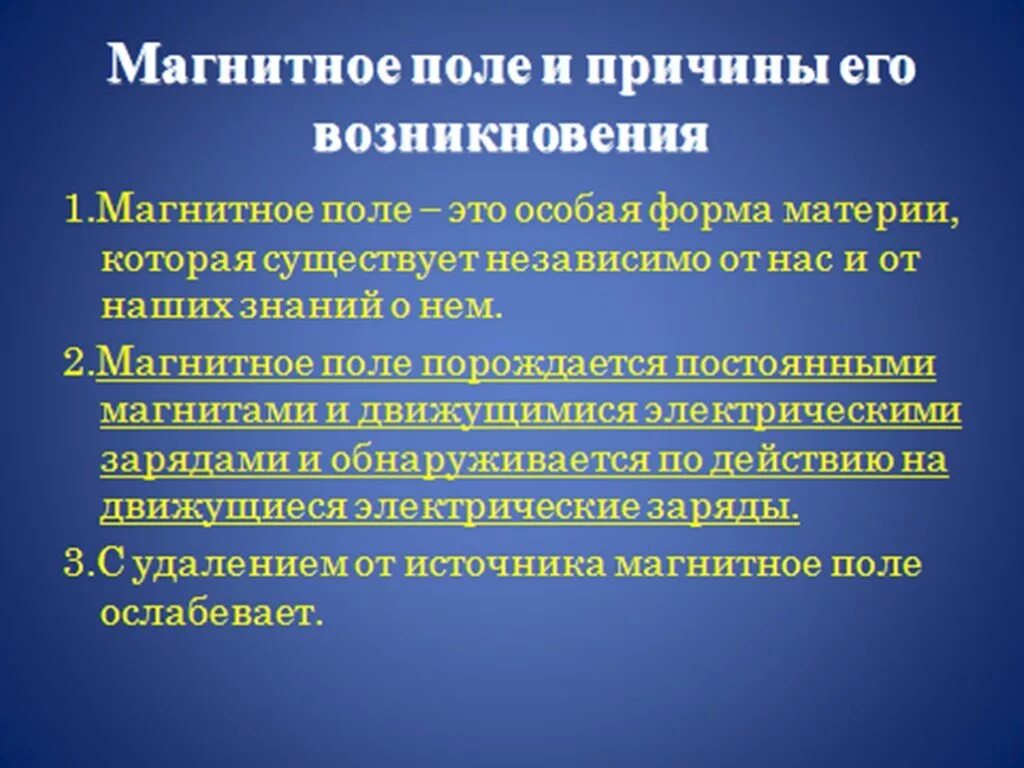 Магнитное поле и причины его возникновения

1.Магнитное поле – это особая форма материи, которая существует независимо от нас и от наших знаний о нем.

2.Магнитное поле порождается постоянными магнитами и движущимися электрическими зарядами и обнаруживается по действию на движущиеся электрические заряды.

3.С удалением от источника магнитное поле ослабевает.